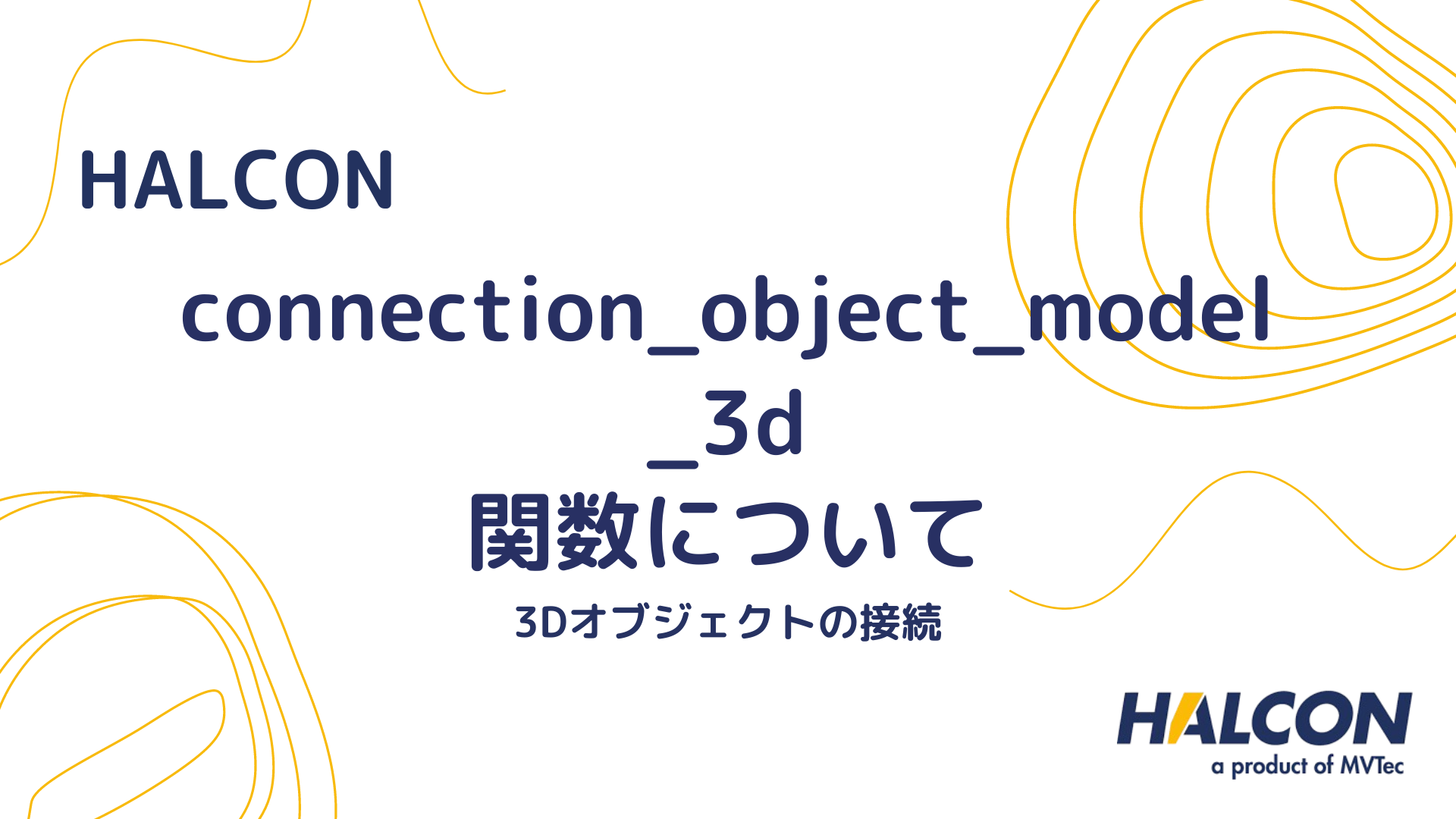 HALCON

connection_object_model_3d
関数について

3Dオブジェクトの接続

HALCON
a product of MVTec